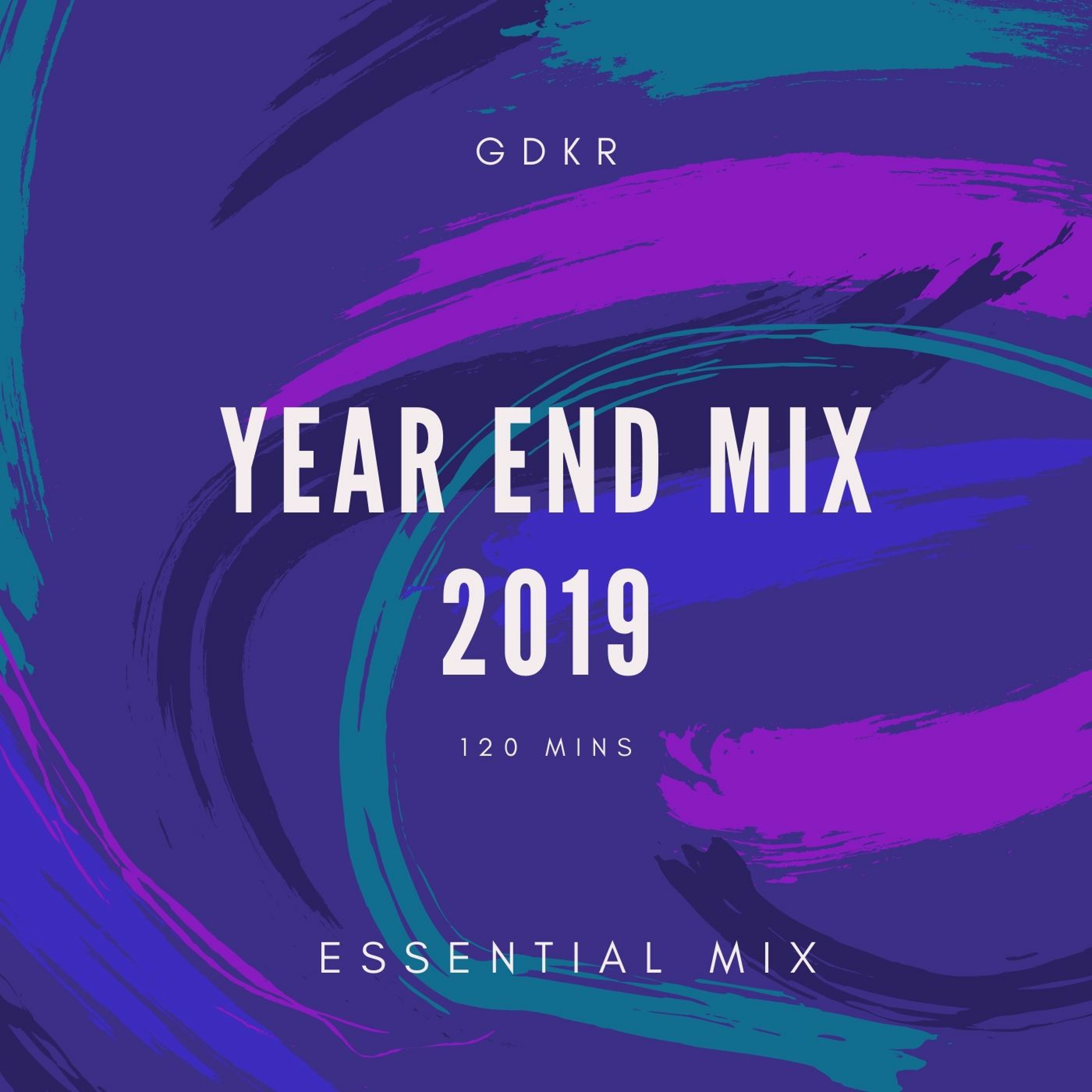 GDKR

YEAR END MIX 2019

120 MINS

ESSENTIAL MIX